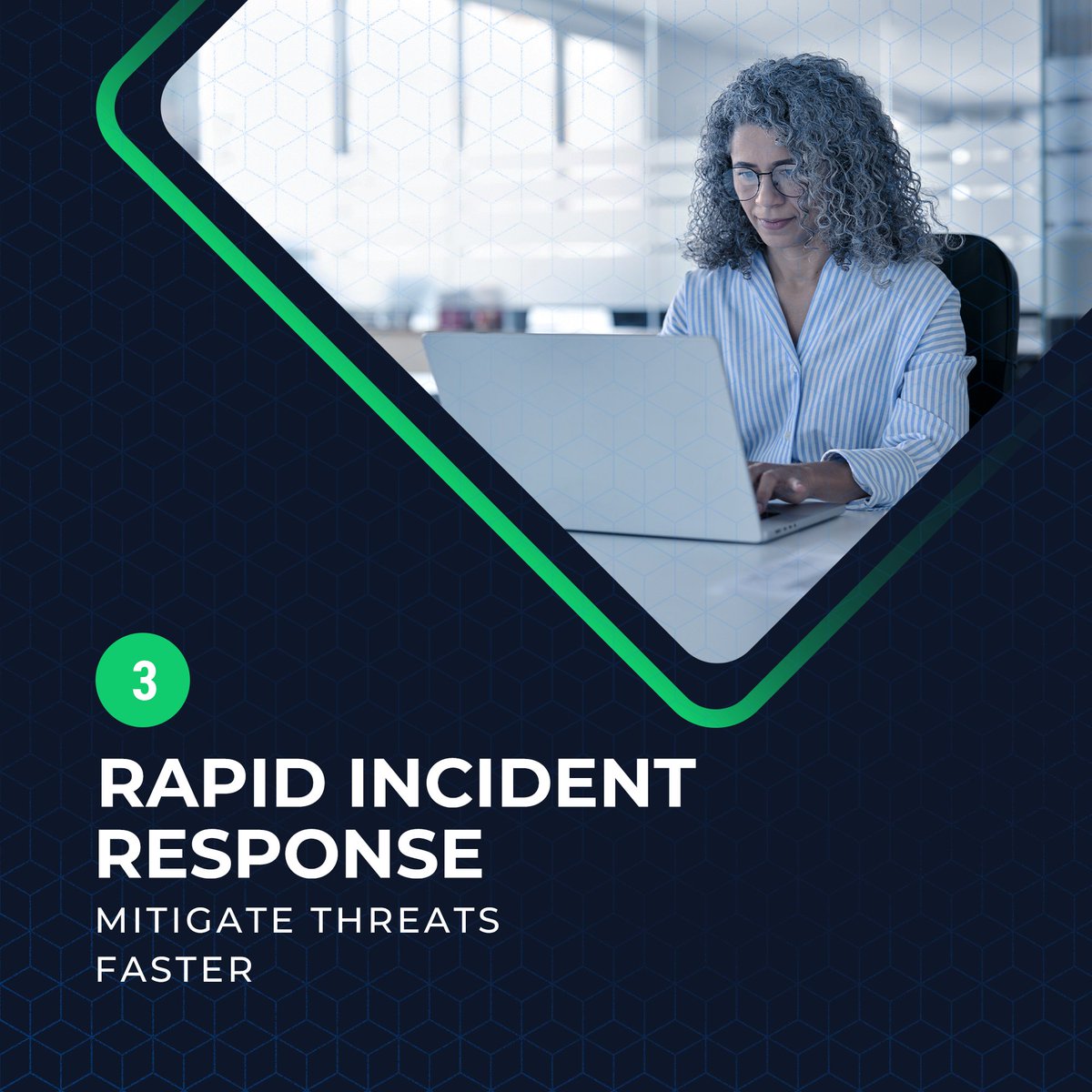 3

RAPID INCIDENT RESPONSE

MITIGATE THREATS FASTER